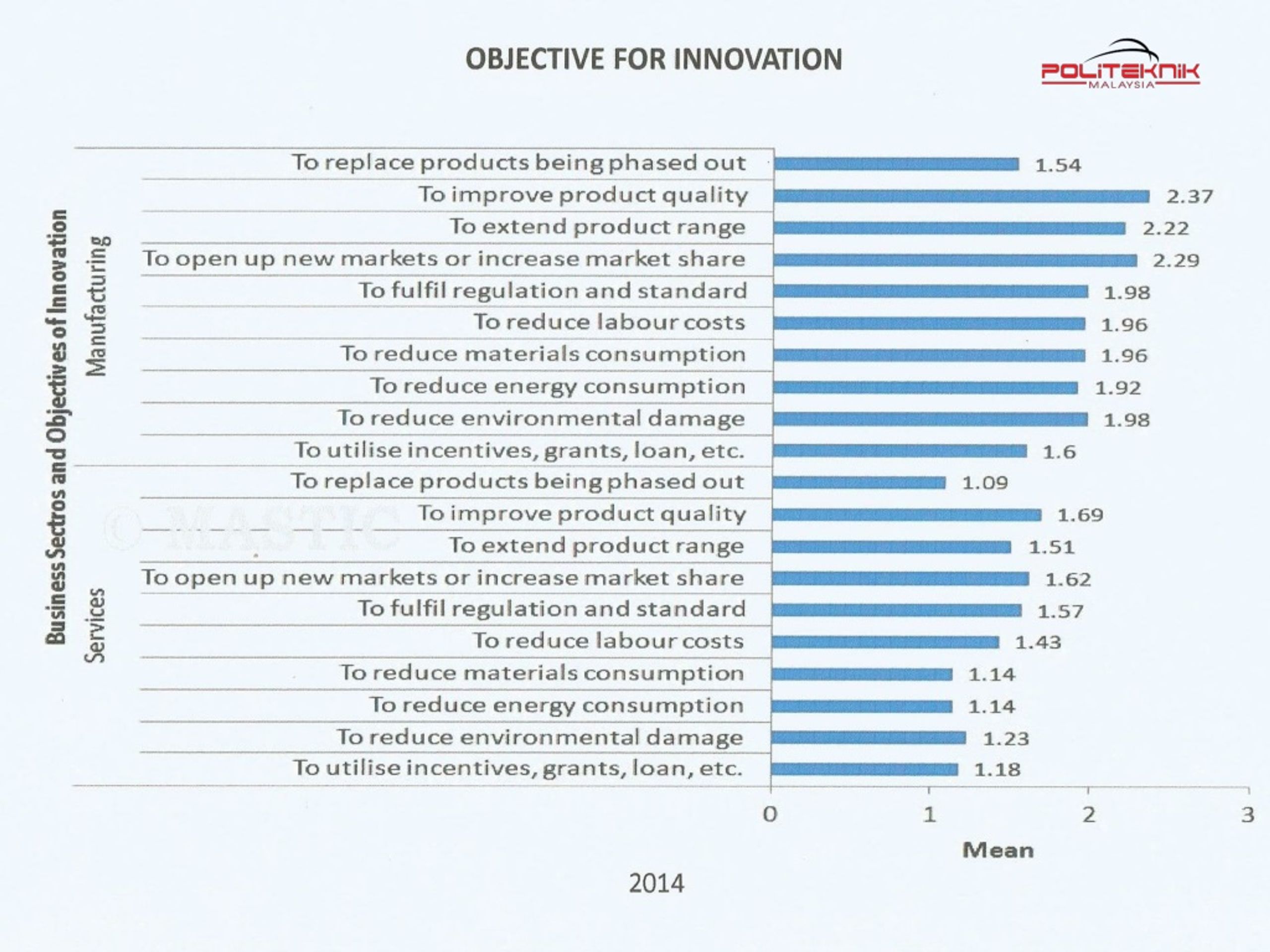 OBJECTIVE FOR INNOVATION

POLITEKNIK MALAYSIA

Business Sectros and Objectives of Innovation

Manufacturing

To replace products being phased out 1.54
To improve product quality 2.37
To extend product range 2.22
To open up new markets or increase market share 2.29
To fulfil regulation and standard 1.98
To reduce labour costs 1.96
To reduce materials consumption 1.96
To reduce energy consumption 1.92
To reduce environmental damage 1.98
To utilise incentives, grants, loan, etc. 1.6

Services

To replace products being phased out 1.09
To improve product quality 1.69
To extend product range 1.51
To open up new markets or increase market share 1.62
To fulfil regulation and standard 1.57
To reduce labour costs 1.43
To reduce materials consumption 1.14
To reduce energy consumption 1.14
To reduce environmental damage 1.23
To utilise incentives, grants, loan, etc. 1.18

© MASTIC

0 1 2 3

Mean

2014